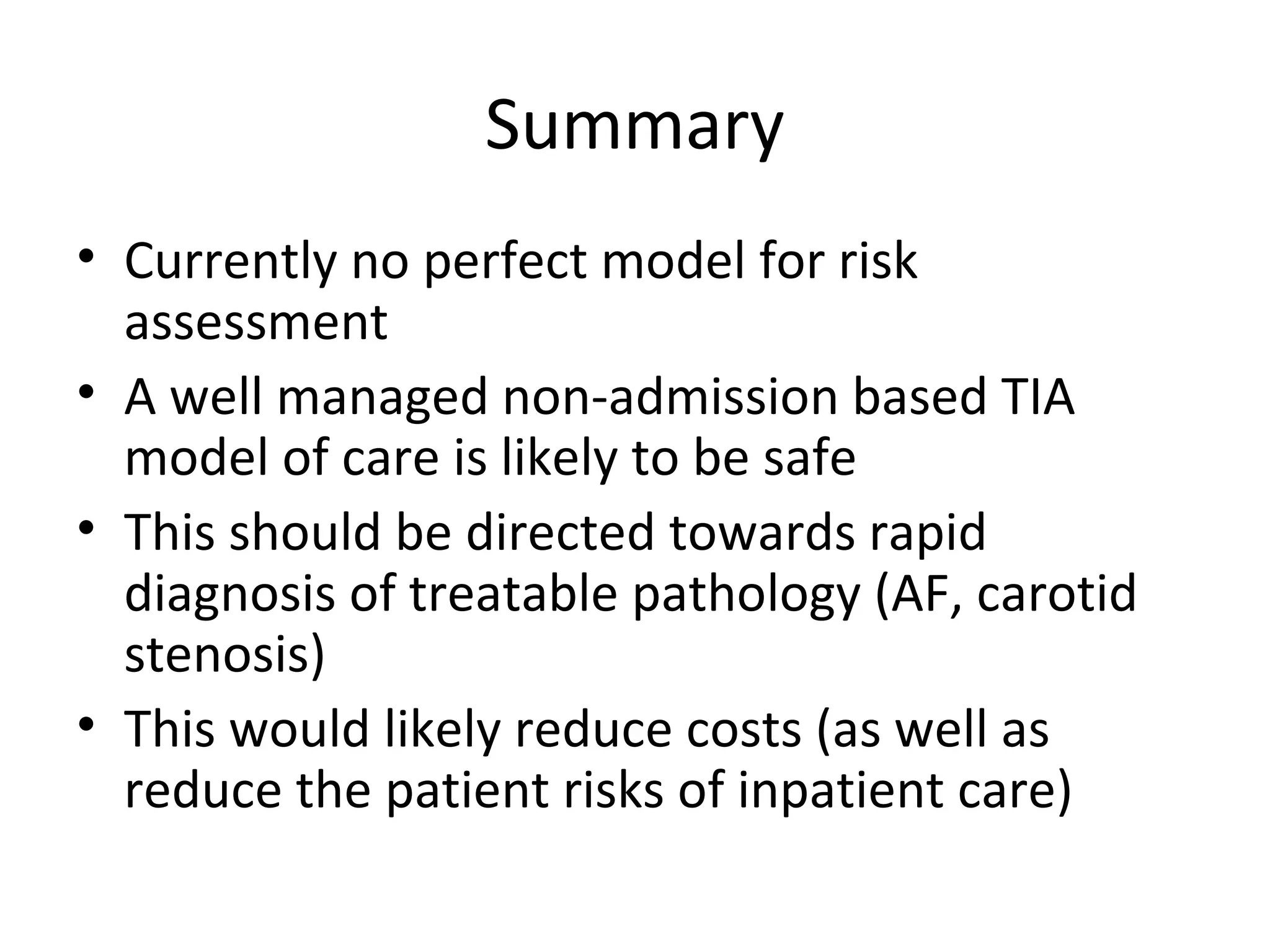 Summary

• Currently no perfect model for risk assessment
• A well managed non-admission based TIA model of care is likely to be safe
• This should be directed towards rapid diagnosis of treatable pathology (AF, carotid stenosis)
• This would likely reduce costs (as well as reduce the patient risks of inpatient care)